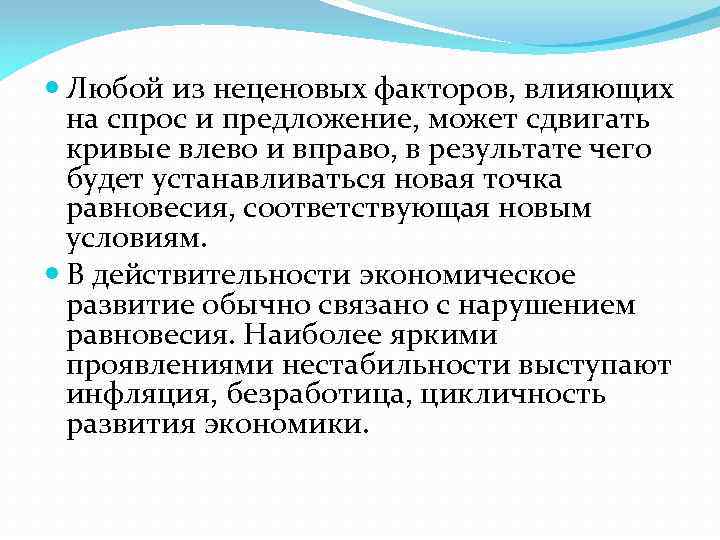 Любой из неценовых факторов, влияющих на спрос и предложение, может сдвигать кривые влево и вправо, в результате чего будет устанавливаться новая точка равновесия, соответствующая новым условиям.

В действительности экономическое развитие обычно связано с нарушением равновесия. Наиболее яркими проявлениями нестабильности выступают инфляция, безработица, цикличность развития экономики.